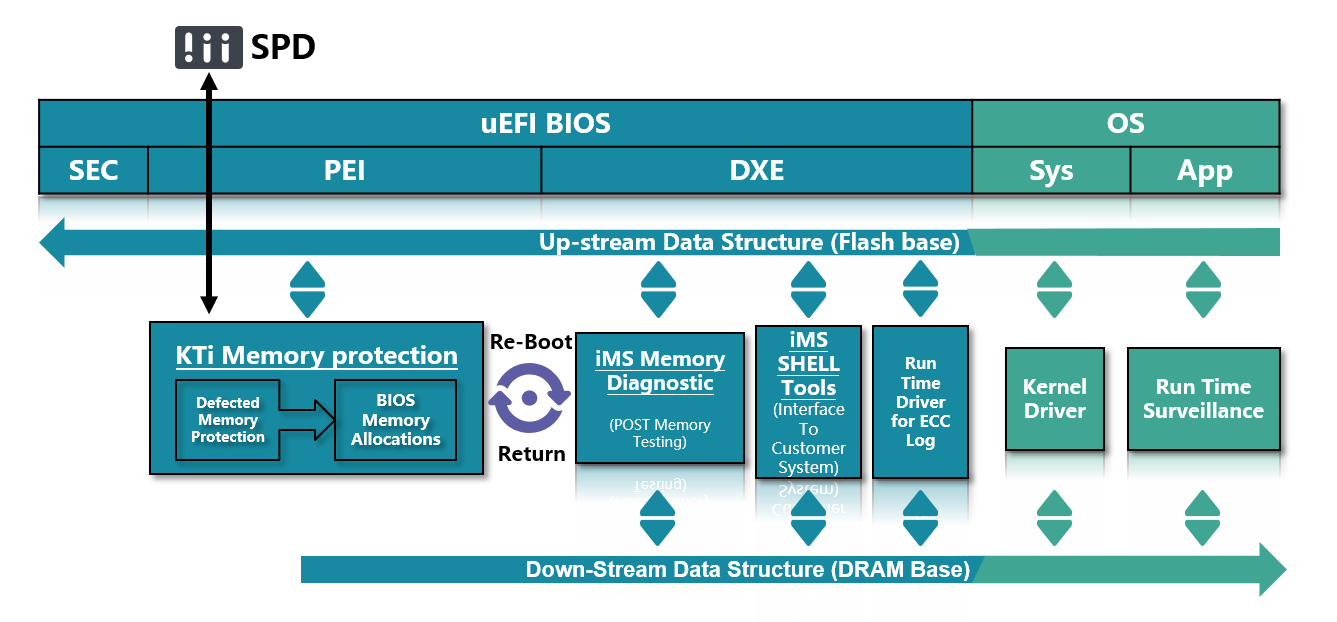 SPD

uEFI BIOS

OS

SEC

PEI

DXE

Sys

App

Up-stream Data Structure (Flash base)

KTi Memory protection

Defected Memory Protection

BIOS Memory Allocations

Re-Boot

Return

iMS Memory Diagnostic

(POST Memory Testing)

iMS SHELL Tools

(Interface To Customer System)

Run Time Driver for ECC Log

Kernel Driver

Run Time Surveillance

Down-Stream Data Structure (DRAM Base)